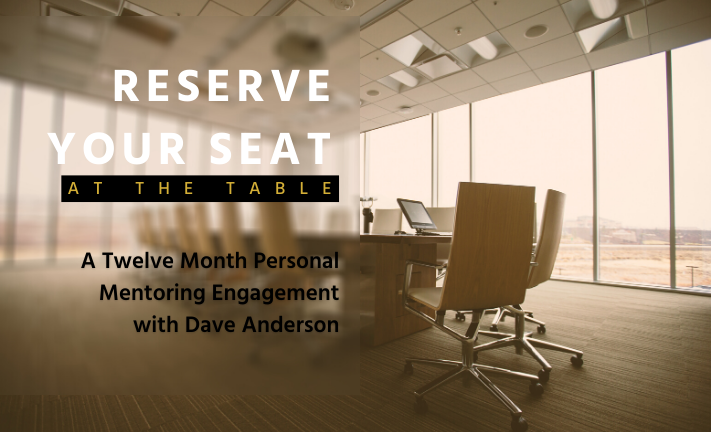 RESERVE YOUR SEAT

AT THE TABLE

A Twelve Month Personal Mentoring Engagement with Dave Anderson